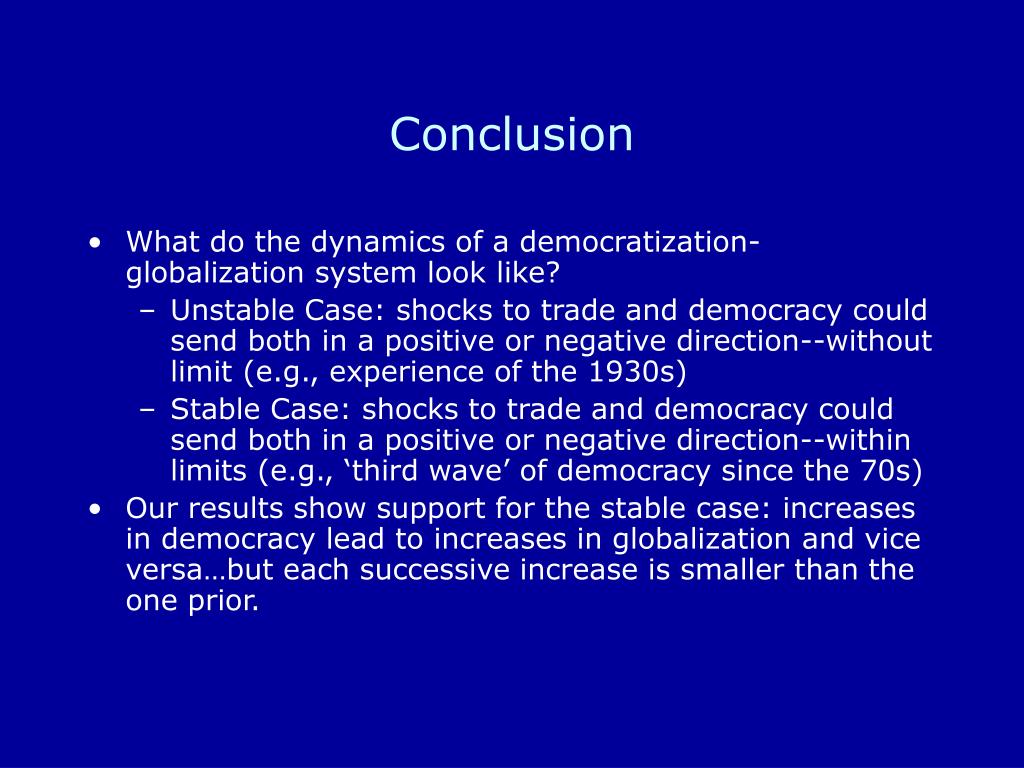 Conclusion

• What do the dynamics of a democratization-globalization system look like?
– Unstable Case: shocks to trade and democracy could send both in a positive or negative direction--without limit (e.g., experience of the 1930s)
– Stable Case: shocks to trade and democracy could send both in a positive or negative direction--within limits (e.g., ‘third wave’ of democracy since the 70s)
• Our results show support for the stable case: increases in democracy lead to increases in globalization and vice versa…but each successive increase is smaller than the one prior.